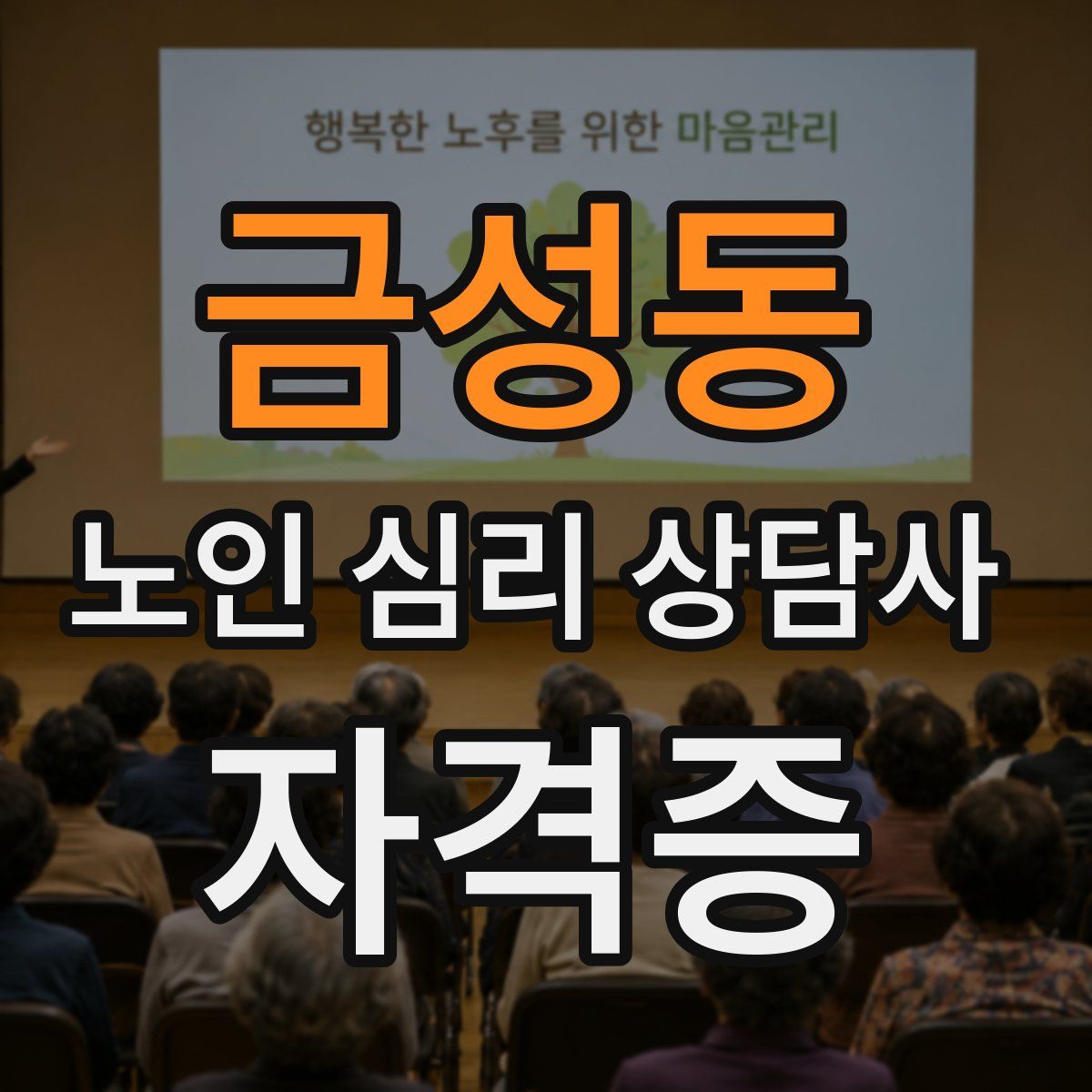 행복한 노후를 위한 마음관리

금성동

노인 심리 상담사

자격증